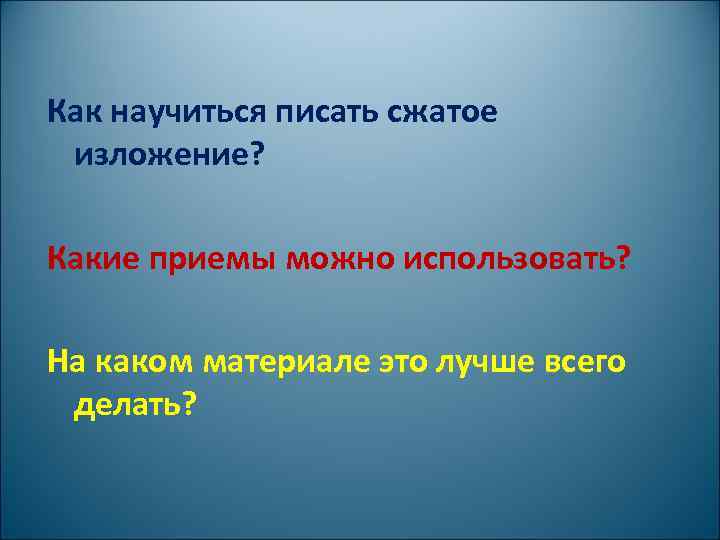 Как научиться писать сжатое изложение?

Какие приемы можно использовать?

На каком материале это лучше всего делать?